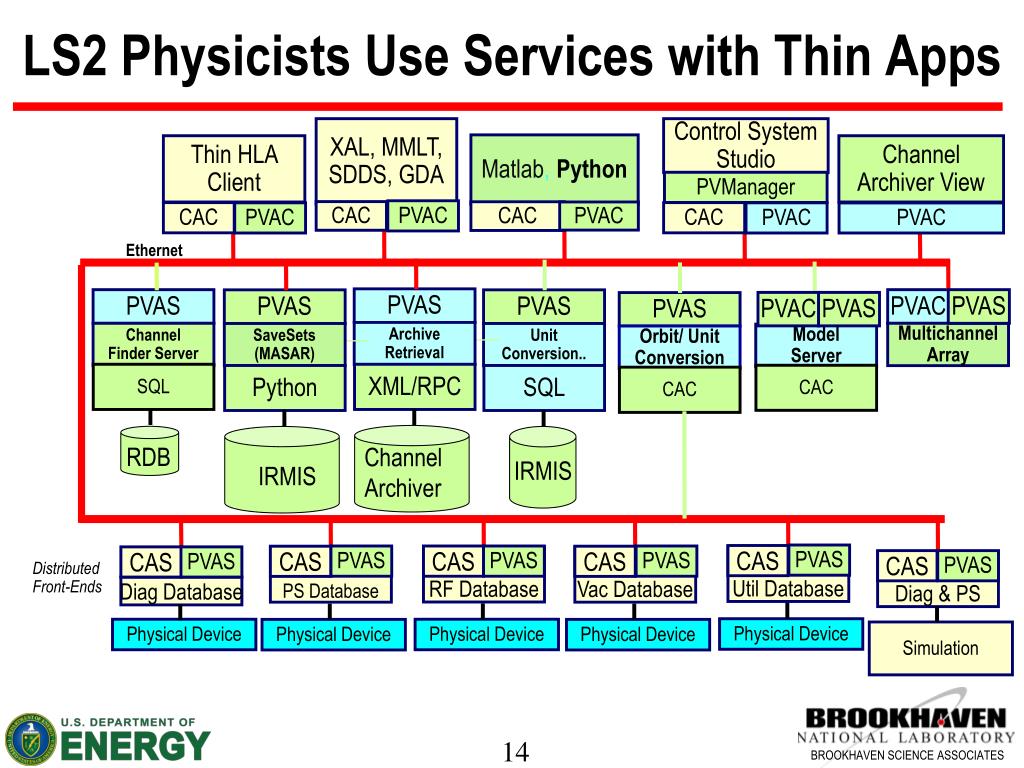 LS2 Physicists Use Services with Thin Apps

Thin HLA Client
CAC PVAC

XAL, MMLT, SDDS, GDA
CAC PVAC

Matlab, Python
CAC PVAC

Control System Studio
PVManager
CAC PVAC

Channel Archiver View
PVAC

Ethernet

PVAS
Channel Finder Server
SQL
RDB

PVAS
SaveSets (MASAR)
Python
IRMIS

PVAS
Archive Retrieval
XML/RPC
Channel Archiver

PVAS
Unit Conversion..
SQL
IRMIS

PVAS
Orbit/ Unit Conversion
CAC

PVAC PVAS
Model Server
CAC

PVAC PVAS
Multichannel Array

Distributed Front-Ends

CAS PVAS
Diag Database
Physical Device

CAS PVAS
PS Database
Physical Device

CAS PVAS
RF Database
Physical Device

CAS PVAS
Vac Database
Physical Device

CAS PVAS
Util Database
Physical Device

CAS PVAS
Diag & PS
Simulation

U.S. DEPARTMENT OF ENERGY

14

BROOKHAVEN NATIONAL LABORATORY
BROOKHAVEN SCIENCE ASSOCIATES